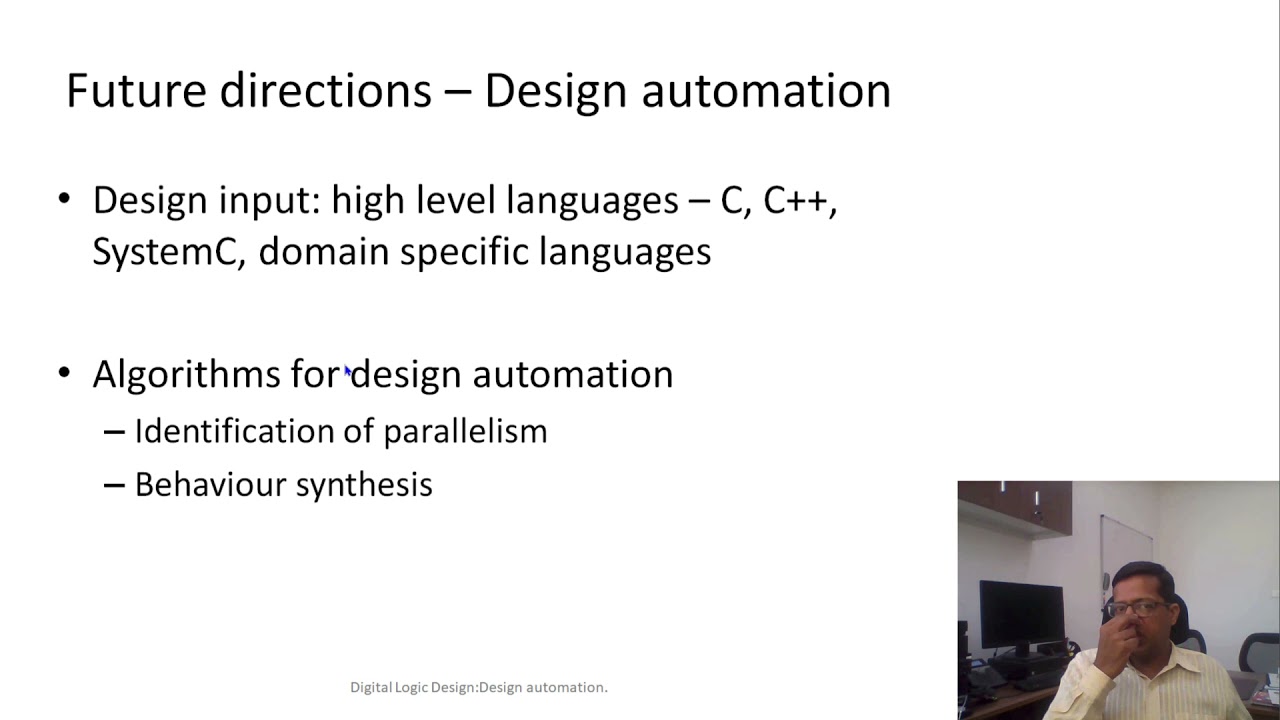 Future directions – Design automation

• Design input: high level languages – C, C++, SystemC, domain specific languages

• Algorithms for design automation
– Identification of parallelism
– Behaviour synthesis

Digital Logic Design:Design automation.